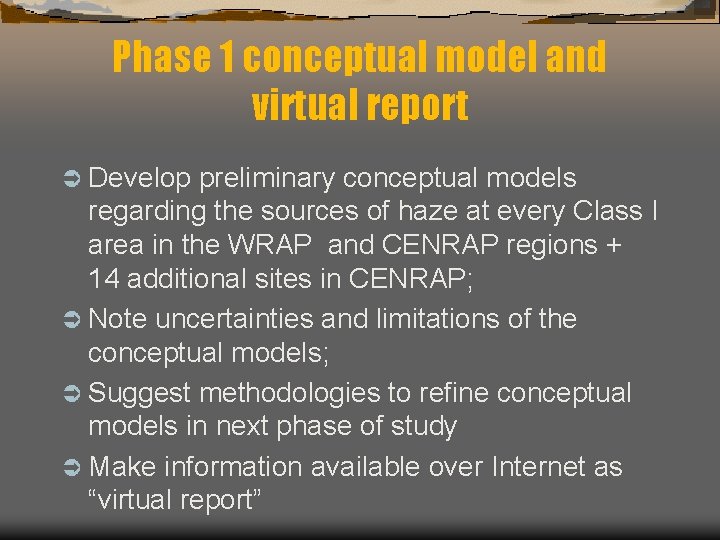 Phase 1 conceptual model and virtual report

Develop preliminary conceptual models regarding the sources of haze at every Class I area in the WRAP  and CENRAP regions + 14 additional sites in CENRAP;

Note uncertainties and limitations of the conceptual models;

Suggest methodologies to refine conceptual models in next phase of study

Make information available over Internet as “virtual report”